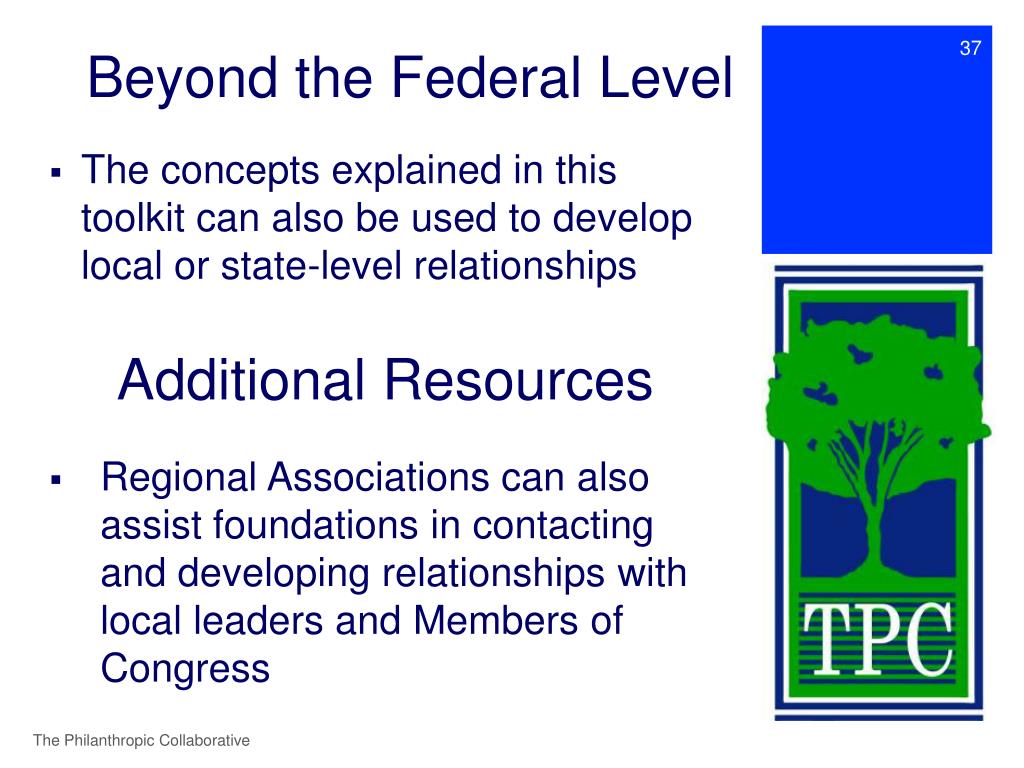 37

Beyond the Federal Level

▪ The concepts explained in this toolkit can also be used to develop local or state-level relationships

Additional Resources

▪ Regional Associations can also assist foundations in contacting and developing relationships with local leaders and Members of Congress

TPC

The Philanthropic Collaborative